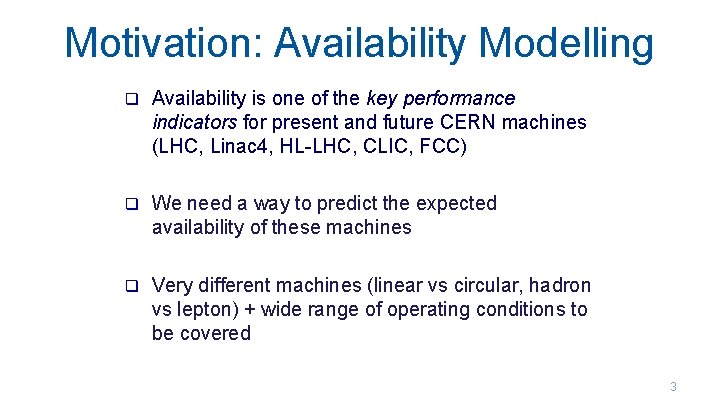 Motivation: Availability Modelling

❑ Availability is one of the key performance indicators for present and future CERN machines (LHC, Linac4, HL-LHC, CLIC, FCC)

❑ We need a way to predict the expected availability of these machines

❑ Very different machines (linear vs circular, hadron vs lepton) + wide range of operating conditions to be covered

3